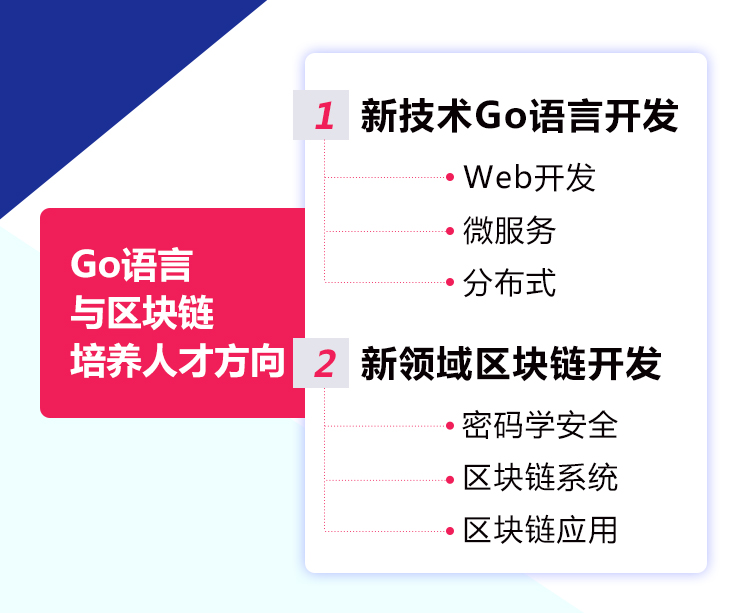 Go语言
与区块链
培养人才方向

1 新技术Go语言开发

Web开发

微服务

分布式

2 新领域区块链开发

密码学安全

区块链系统

区块链应用